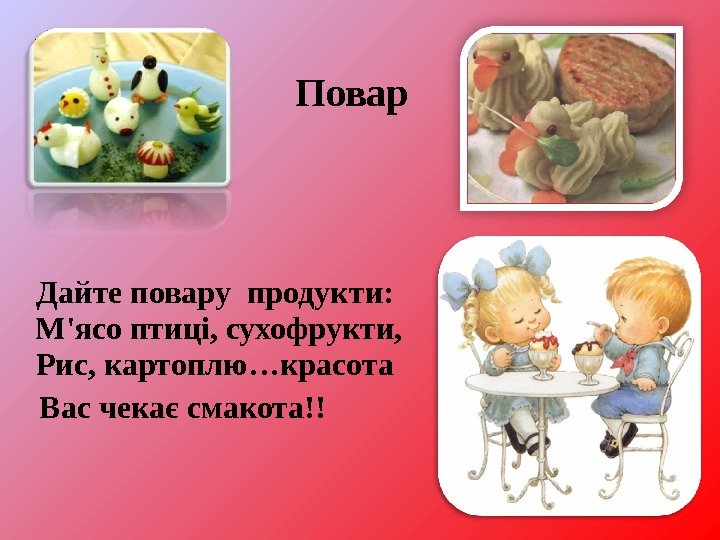 Повар

Дайте повару  продукти:
М'ясо птиці, сухофрукти,
Рис, картоплю…красота
Вас чекає смакота!!